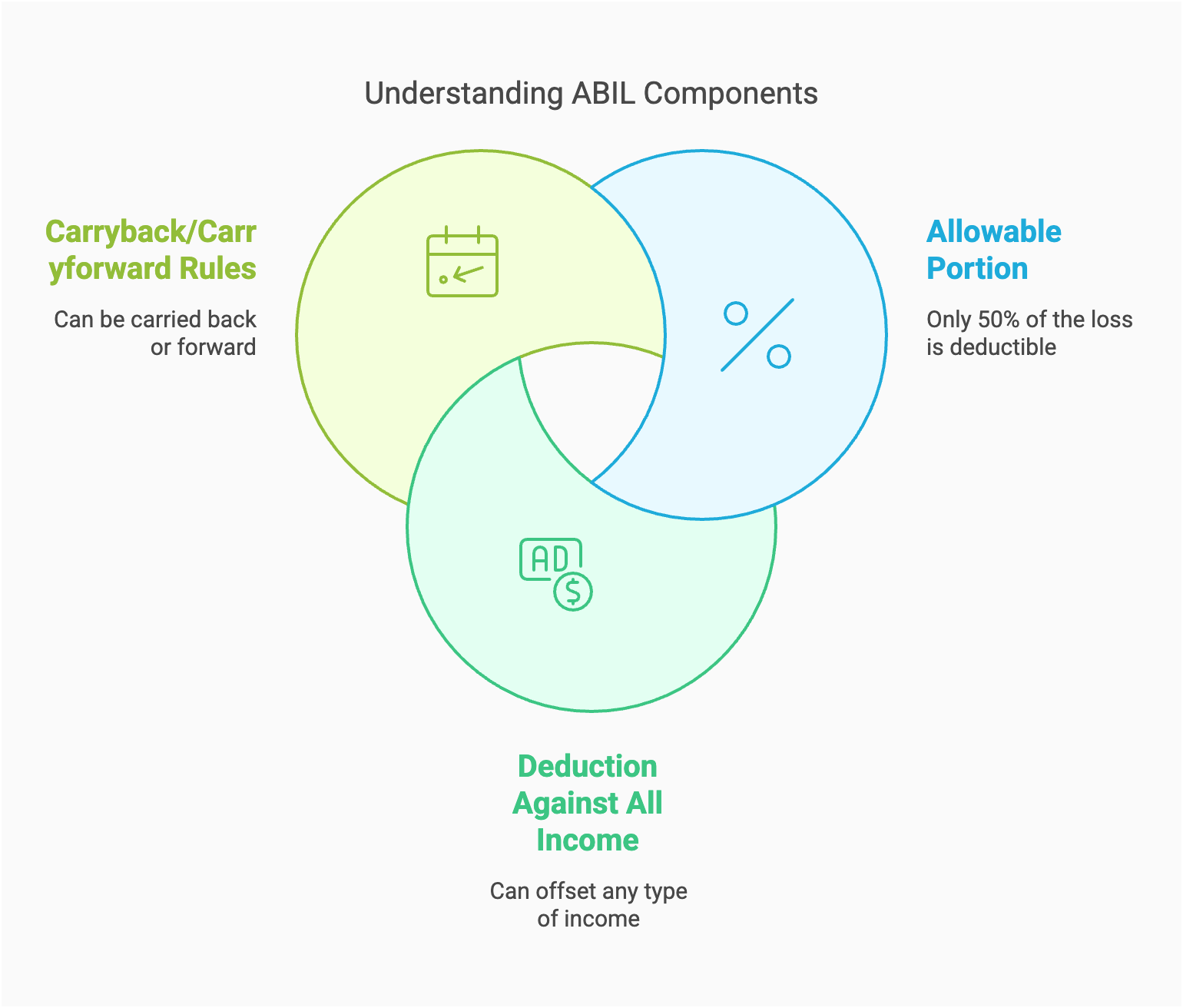 Understanding ABIL Components

Carryback/Carryforward Rules

Can be carried back or forward

Allowable Portion

Only 50% of the loss is deductible

AD $

Deduction Against All Income

Can offset any type of income